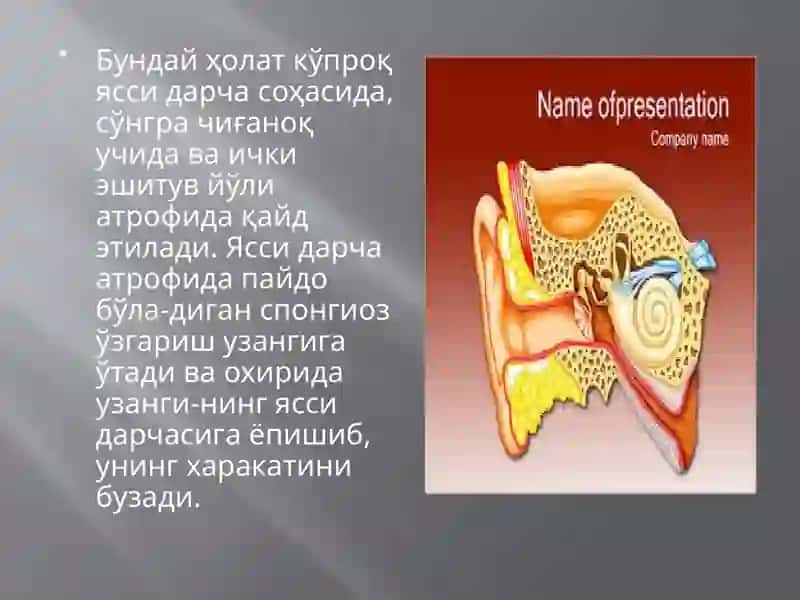 Бундай ҳолат кўпроқ ясси дарча соҳасида, сўнгра чиғаноқ учида ва ички эшитув йўли атрофида қайд этилади. Ясси дарча атрофида пайдо бўла-диган спонгиоз ўзгариш узангига ўтади ва охирида узанги-нинг ясси дарчасига ёпишиб, унинг харакатини бузади.

Name ofpresentation
Company name